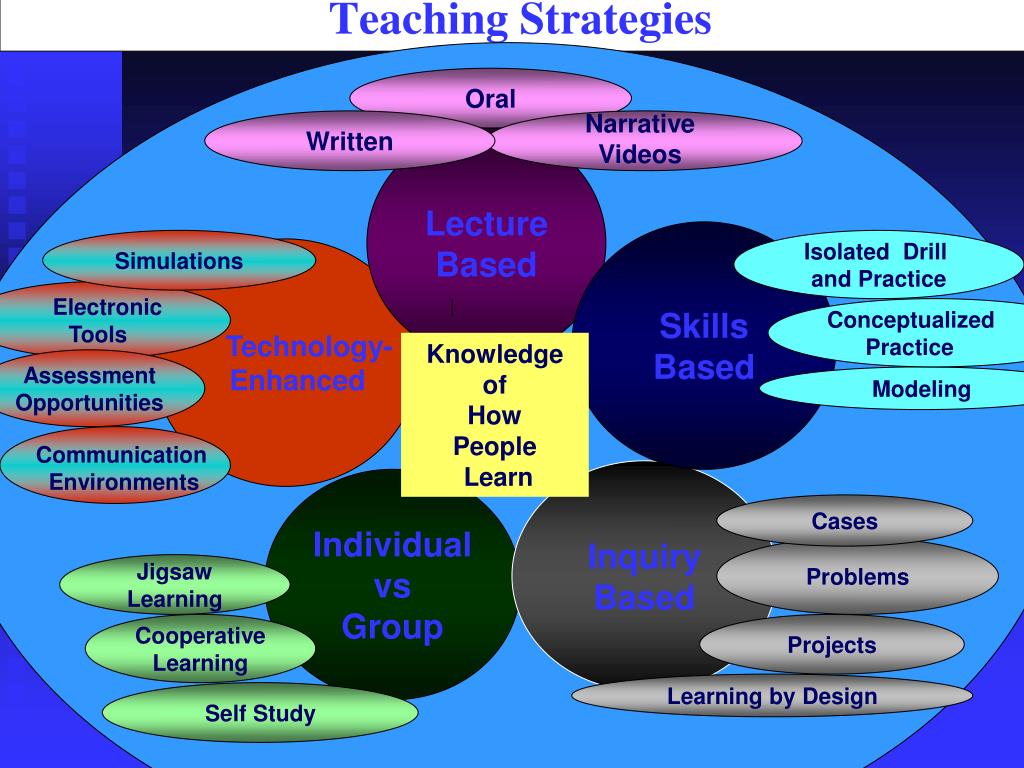 Teaching Strategies

Oral

Written

Narrative Videos

Lecture Based

Simulations

Electronic Tools

Assessment Opportunities

Communication Environments

Technology-Enhanced

Knowledge of How People Learn

Skills Based

Isolated Drill and Practice

Conceptualized Practice

Modeling

Individual vs Group

Jigsaw Learning

Cooperative Learning

Self Study

Inquiry Based

Cases

Problems

Projects

Learning by Design